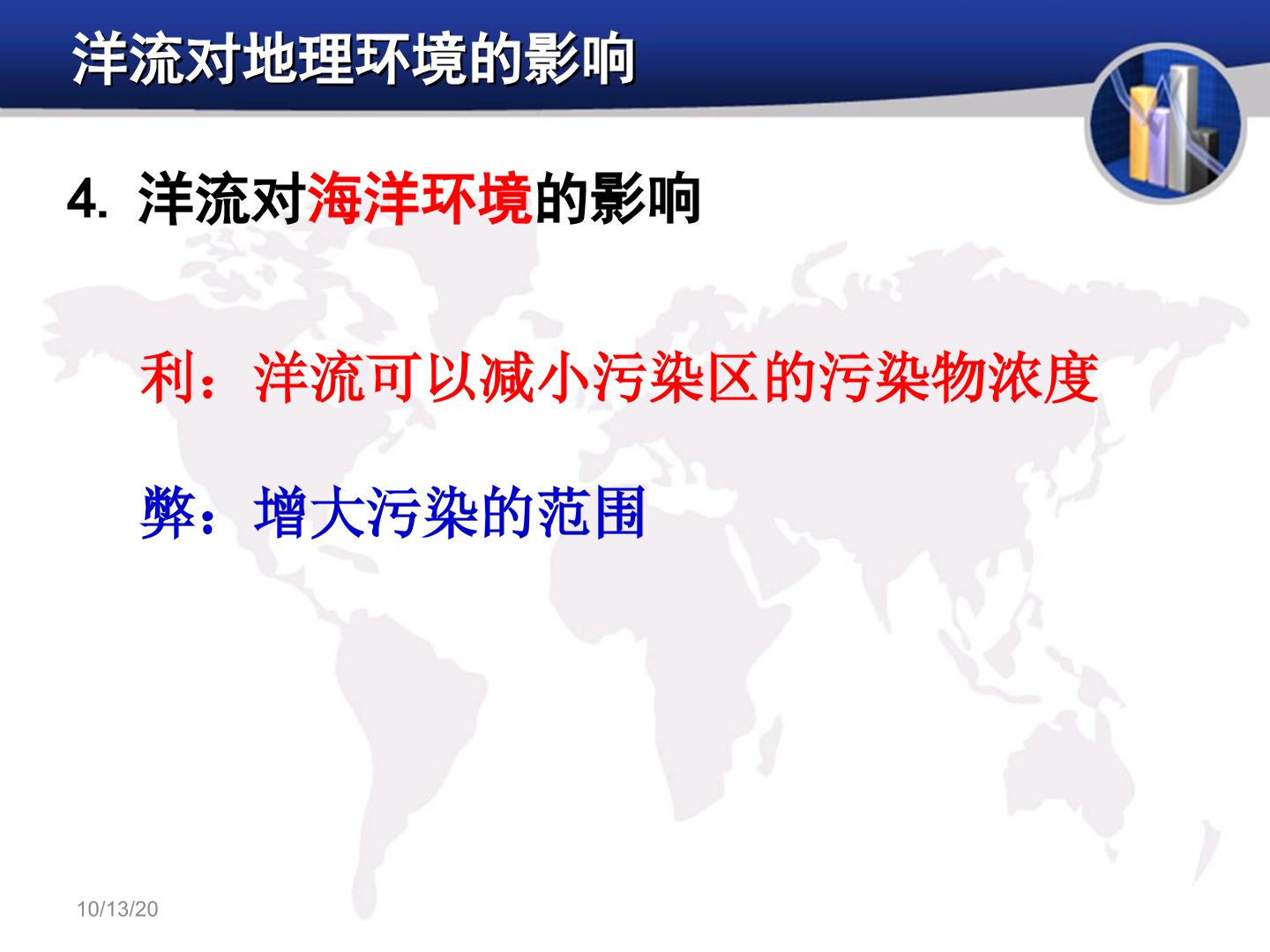 洋流对地理环境的影响

4. 洋流对海洋环境的影响

利：洋流可以减小污染区的污染物浓度

弊：增大污染的范围

10/13/20